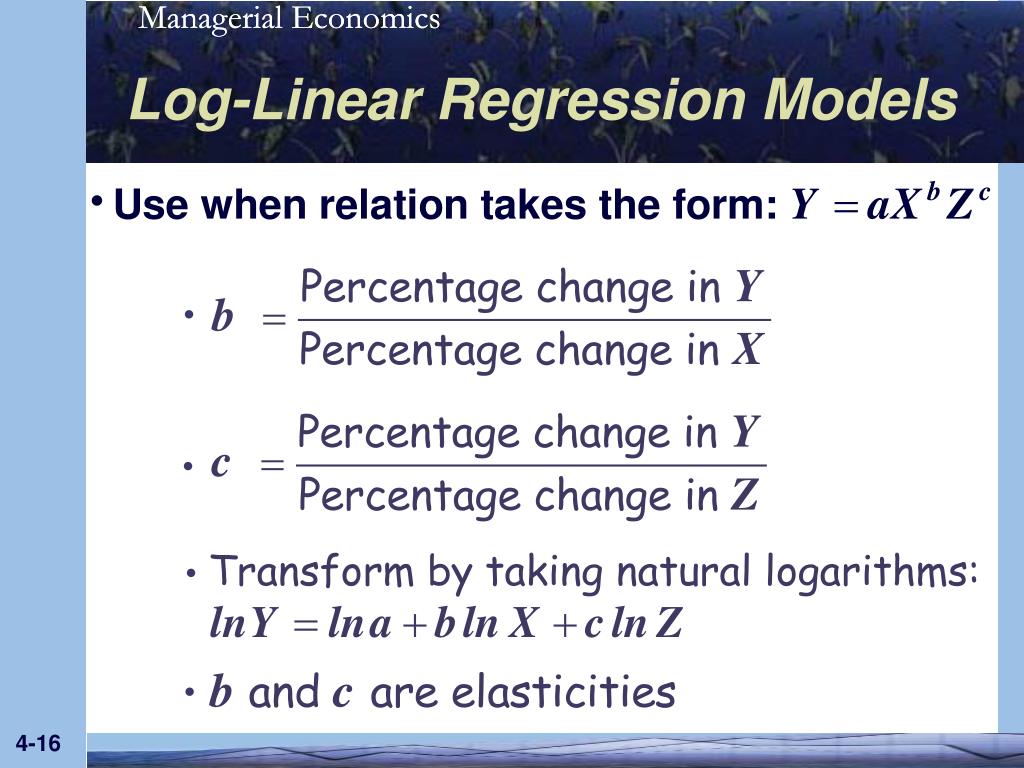 Managerial Economics

Log-Linear Regression Models

• Use when relation takes the form: $Y = aX^b Z^c$

• $b = \frac{\text{Percentage change in } Y}{\text{Percentage change in } X}$

• $c = \frac{\text{Percentage change in } Y}{\text{Percentage change in } Z}$

• Transform by taking natural logarithms: $\ln Y = \ln a + b \ln X + c \ln Z$

• $b$ and $c$ are elasticities

4-16